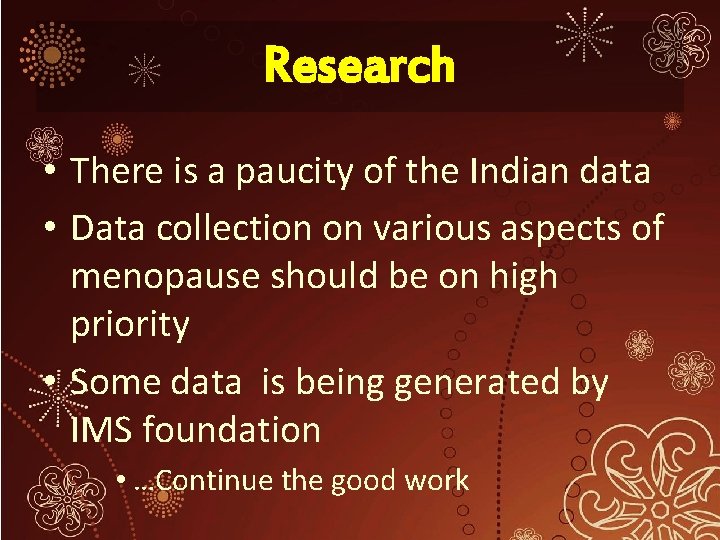 Research

• There is a paucity of the Indian data
• Data collection on various aspects of menopause should be on high priority
• Some data is being generated by IMS foundation
• …Continue the good work